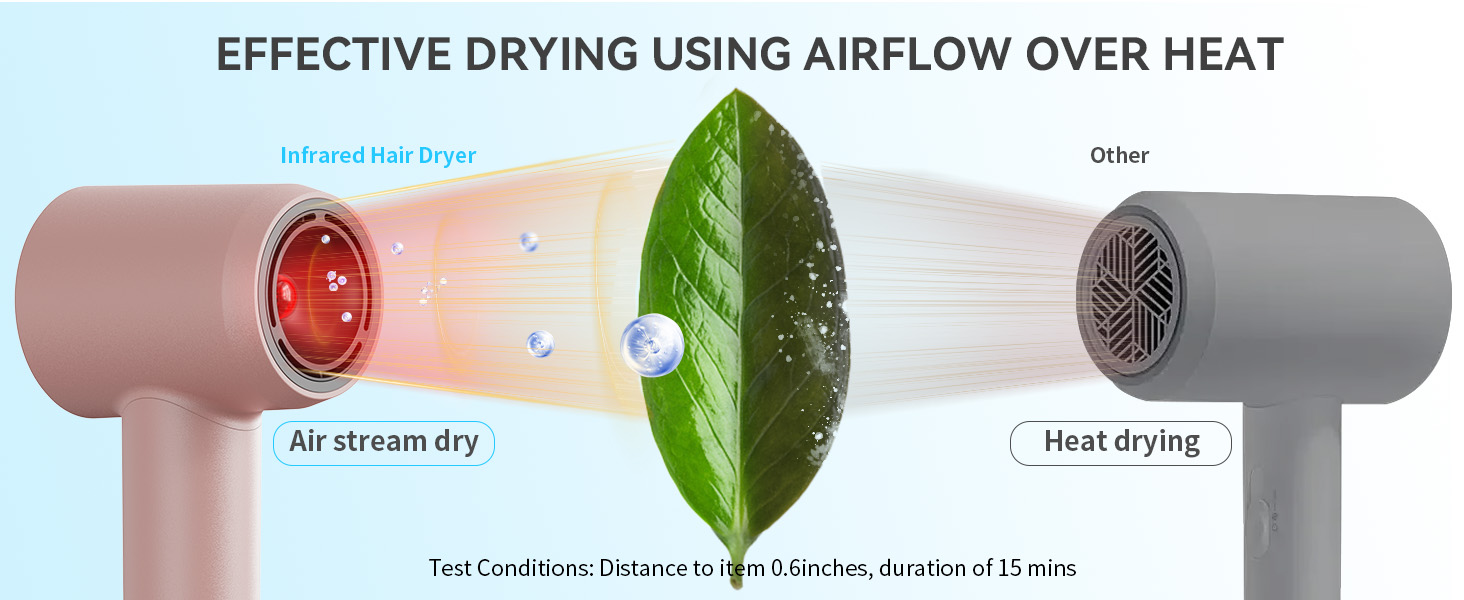 EFFECTIVE DRYING USING AIRFLOW OVER HEAT

Infrared Hair Dryer

Other

Air stream dry

Heat drying

Test Conditions: Distance to item 0.6inches, duration of 15 mins